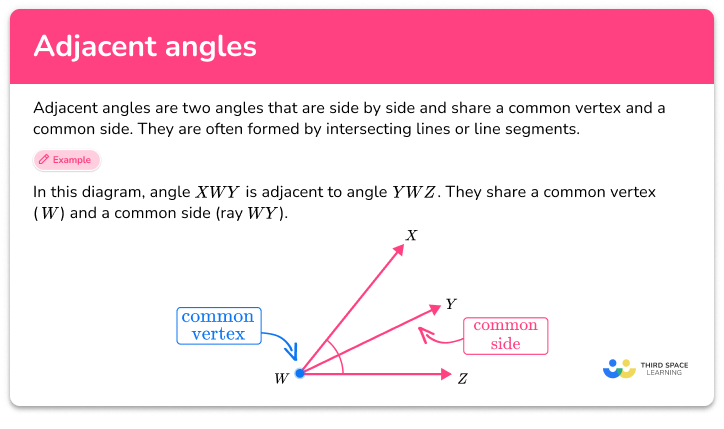 Adjacent angles

Adjacent angles are two angles that are side by side and share a common vertex and a common side. They are often formed by intersecting lines or line segments.

Example

In this diagram, angle $XWY$ is adjacent to angle $YWZ$. They share a common vertex ($W$) and a common side (ray $WY$).

$X$

$Y$

common vertex

common side

$W$

$Z$

THIRD SPACE LEARNING